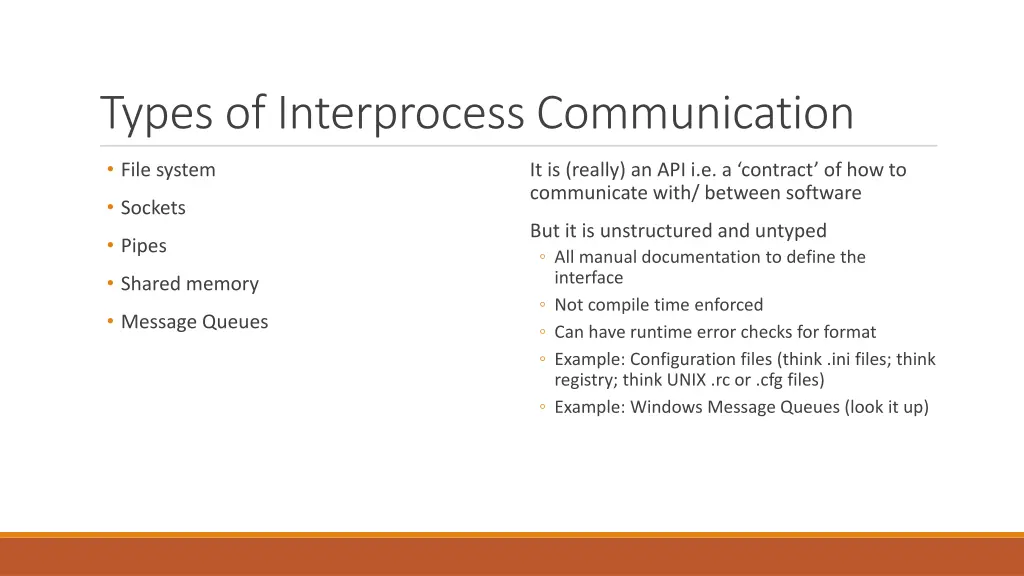 Types of Interprocess Communication

• File system
• Sockets
• Pipes
• Shared memory
• Message Queues

It is (really) an API i.e. a ‘contract’ of how to communicate with/ between software

But it is unstructured and untyped
◦ All manual documentation to define the interface
◦ Not compile time enforced
◦ Can have runtime error checks for format
◦ Example: Configuration files (think .ini files; think registry; think UNIX .rc or .cfg files)
◦ Example: Windows Message Queues (look it up)